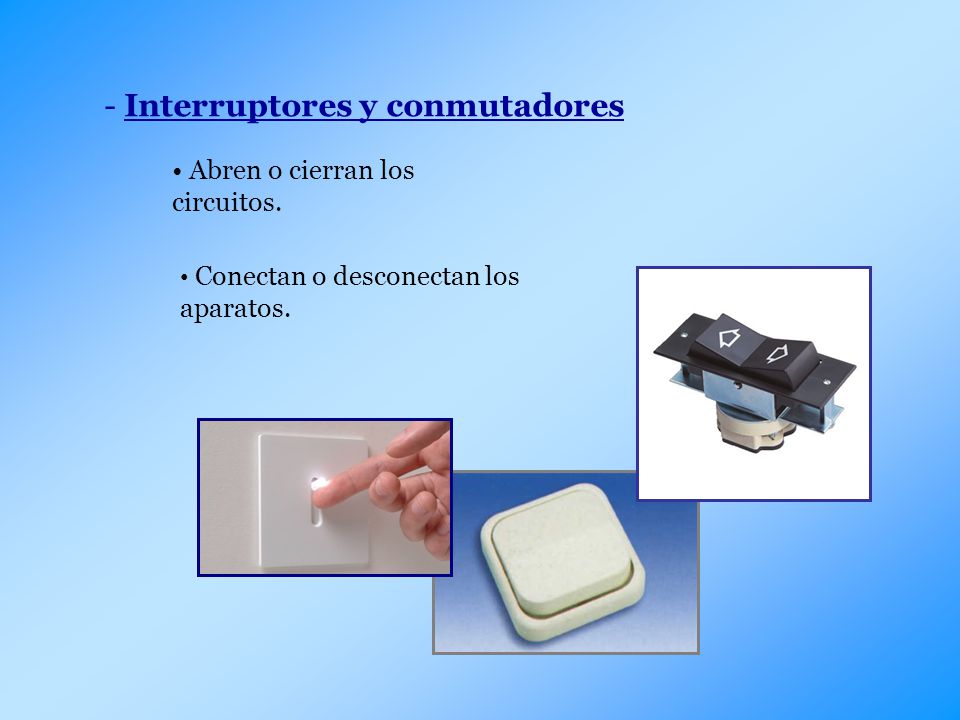 - Interruptores y conmutadores

• Abren o cierran los circuitos.

• Conectan o desconectan los aparatos.